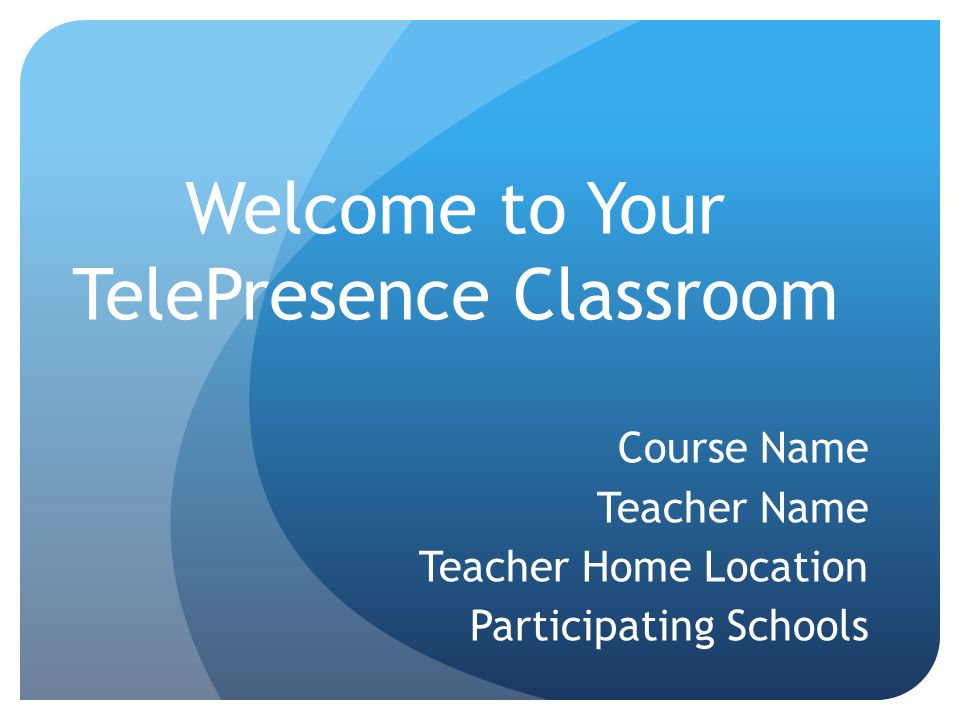 Welcome to Your TelePresence Classroom

Course Name
Teacher Name
Teacher Home Location
Participating Schools